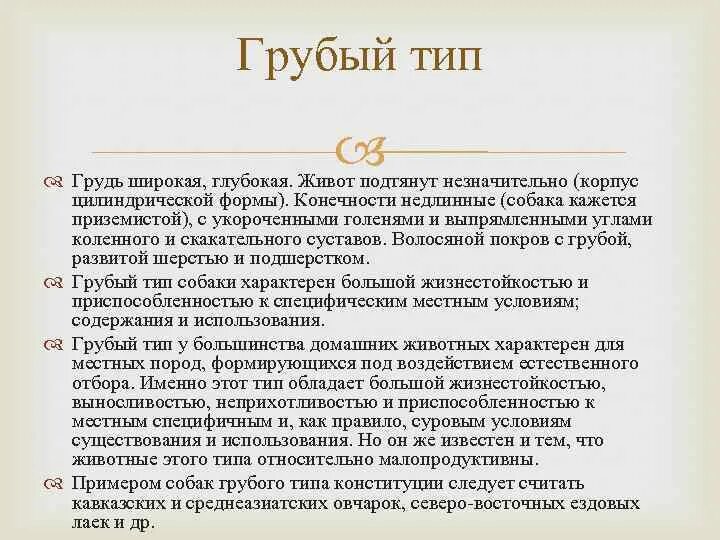 Грубый тип

Грудь широкая, глубокая. Живот подтянут незначительно (корпус цилиндрической формы). Конечности недлинные (собака кажется приземистой), с укороченными голенями и выпрямленными углами коленного и скакательного суставов. Волосяной покров с грубой, развитой шерстью и подшерстком.

Грубый тип собаки характерен большой жизнестойкостью и приспособленностью к специфическим местным условиям; содержания и использования.

Грубый тип у большинства домашних животных характерен для местных пород, формирующихся под воздействием естественного отбора. Именно этот тип обладает большой жизнестойкостью, выносливостью, неприхотливостью и приспособленностью к местным специфичным и, как правило, суровым условиям существования и использования. Но он же известен и тем, что животные этого типа относительно малопродуктивны.

Примером собак грубого типа конституции следует считать кавказских и среднеазиатских овчарок, северо-восточных ездовых лаек и др.